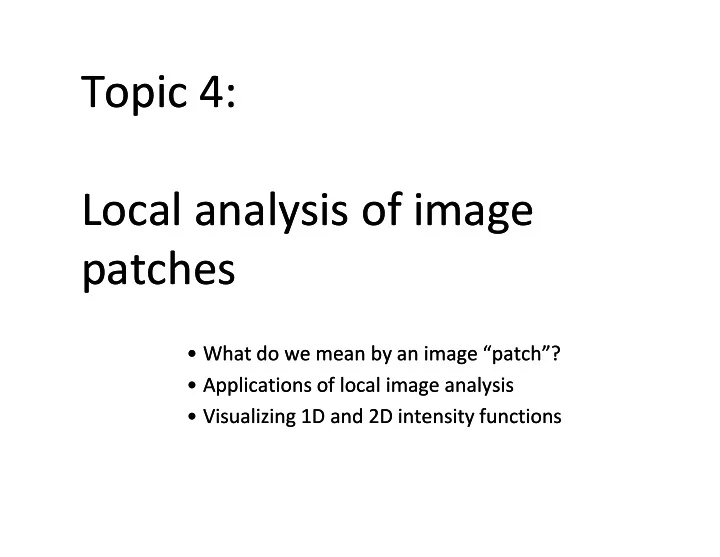 Topic 4:

Local analysis of image patches

• What do we mean by an image “patch”?
• Applications of local image analysis
• Visualizing 1D and 2D intensity functions